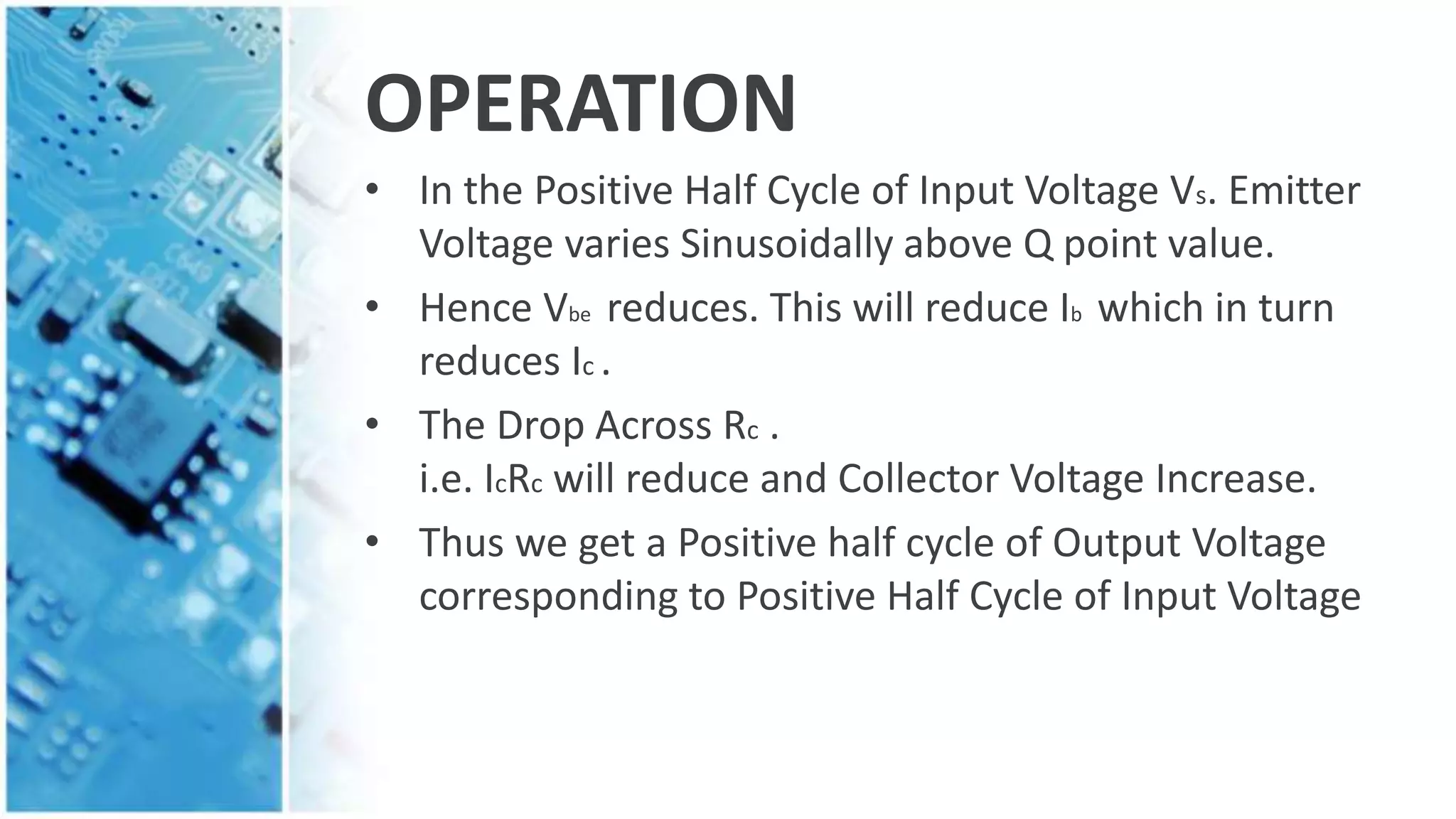 OPERATION

• In the Positive Half Cycle of Input Voltage $V_s$. Emitter Voltage varies Sinusoidally above Q point value.

• Hence $V_{be}$ reduces. This will reduce $I_b$ which in turn reduces $I_c$ .

• The Drop Across $R_c$ .
i.e. $I_cR_c$ will reduce and Collector Voltage Increase.

• Thus we get a Positive half cycle of Output Voltage corresponding to Positive Half Cycle of Input Voltage